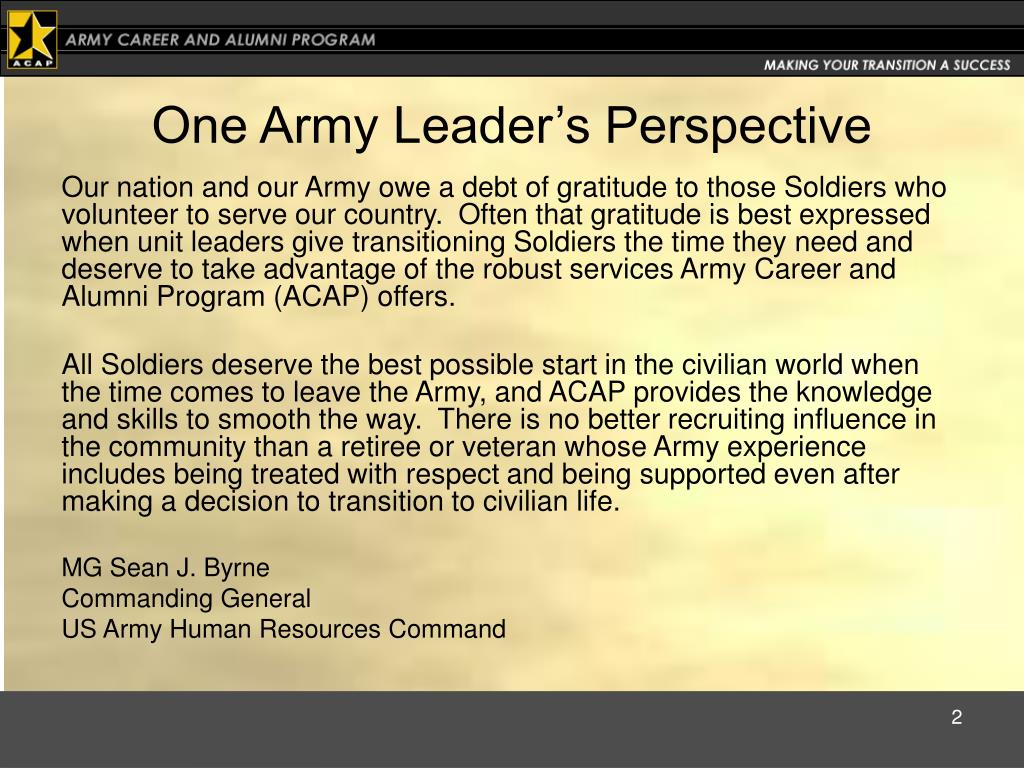 ACAP

ARMY CAREER AND ALUMNI PROGRAM

MAKING YOUR TRANSITION A SUCCESS

One Army Leader's Perspective

Our nation and our Army owe a debt of gratitude to those Soldiers who volunteer to serve our country. Often that gratitude is best expressed when unit leaders give transitioning Soldiers the time they need and deserve to take advantage of the robust services Army Career and Alumni Program (ACAP) offers.

All Soldiers deserve the best possible start in the civilian world when the time comes to leave the Army, and ACAP provides the knowledge and skills to smooth the way. There is no better recruiting influence in the community than a retiree or veteran whose Army experience includes being treated with respect and being supported even after making a decision to transition to civilian life.

MG Sean J. Byrne
Commanding General
US Army Human Resources Command

2